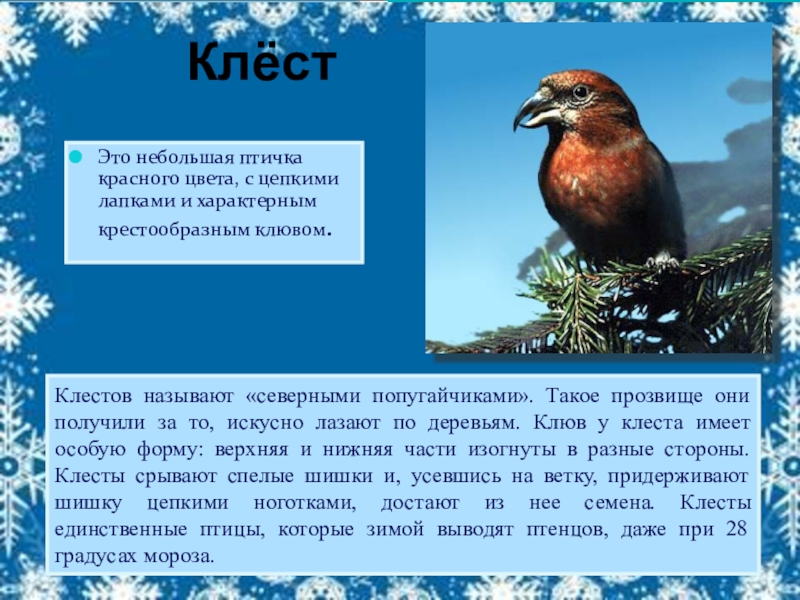 Клёст

Это небольшая птичка красного цвета, с цепкими лапками и характерным крестообразным клювом.

Клестов называют «северными попугайчиками». Такое прозвище они получили за то, искусно лазают по деревьям. Клюв у клеста имеет особую форму: верхняя и нижняя части изогнуты в разные стороны. Клесты срывают спелые шишки и, усевшись на ветку, придерживают шишку цепкими ноготками, достают из нее семена. Клесты единственные птицы, которые зимой выводят птенцов, даже при 28 градусах мороза.